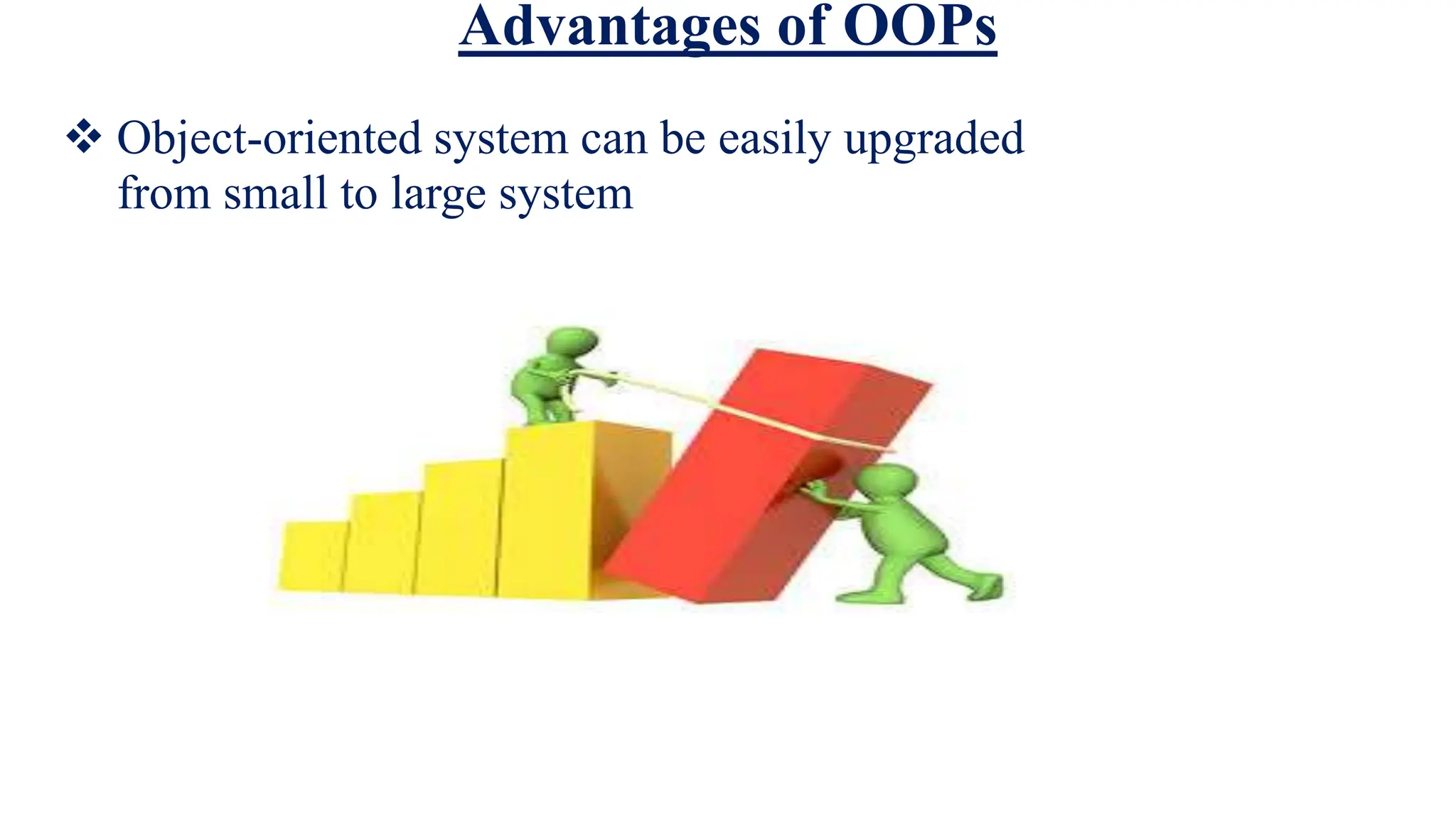 Advantages of OOPs

❖ Object-oriented system can be easily upgraded from small to large system